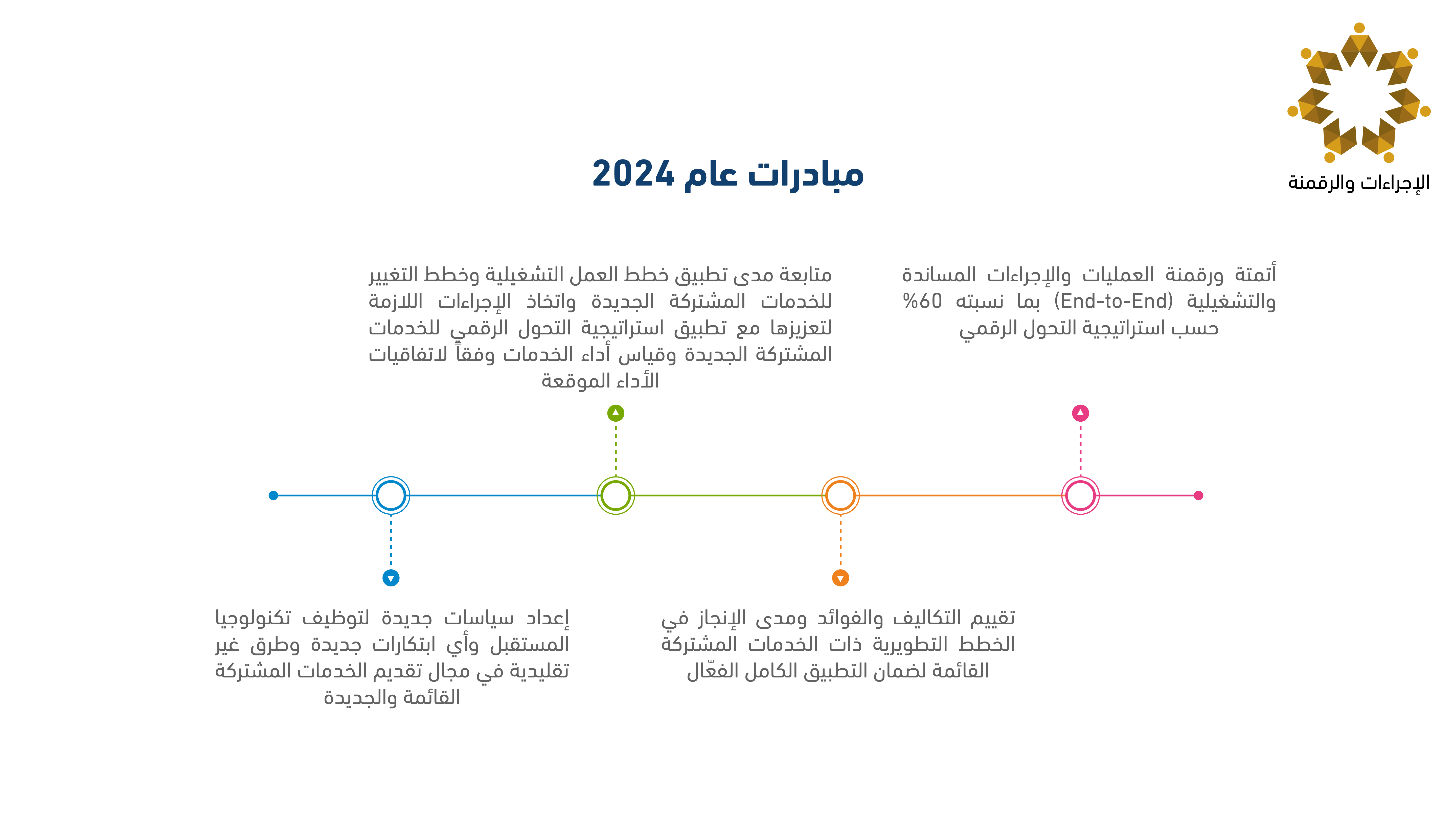 الإجراءات والرقمنة

مبادرات عام 2024

أتمتة ورقمنة العمليات والإجراءات المساندة والتشغيلية (End-to-End) بما نسبته 60% حسب استراتيجية التحول الرقمي

متابعة مدى تطبيق خطط العمل التشغيلية وخطط التغيير للخدمات المشتركة الجديدة واتخاذ الإجراءات اللازمة لتعزيزها مع تطبيق استراتيجية التحول الرقمي للخدمات المشتركة الجديدة وقياس أداء الخدمات وفقاً لاتفاقيات الأداء الموقعة

تقييم التكاليف والفوائد ومدى الإنجاز في الخطط التطويرية ذات الخدمات المشتركة القائمة لضمان التطبيق الكامل الفعّال

إعداد سياسات جديدة لتوظيف تكنولوجيا المستقبل وأي ابتكارات جديدة وطرق غير تقليدية في مجال تقديم الخدمات المشتركة القائمة والجديدة